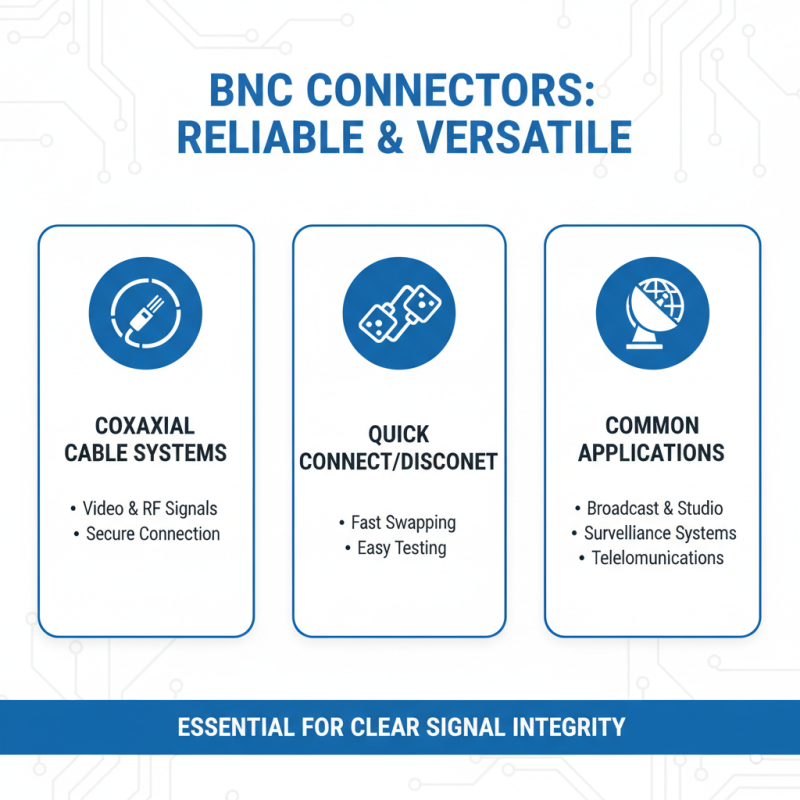 BNC CONNECTORS: RELIABLE & VERSATILE

COXAXIAL CABLE SYSTEMS

• Video & RF Signals
• Secure Connection

QUICK CONNECT/DISCONET

• Fast Swapping
• Easy Testing

COMMON APPLICATIONS

• Broadcast & Studio
• Survelliance Systems
• Telelomunications

ESSENTIAL FOR CLEAR SIGNAL INTEGRITY